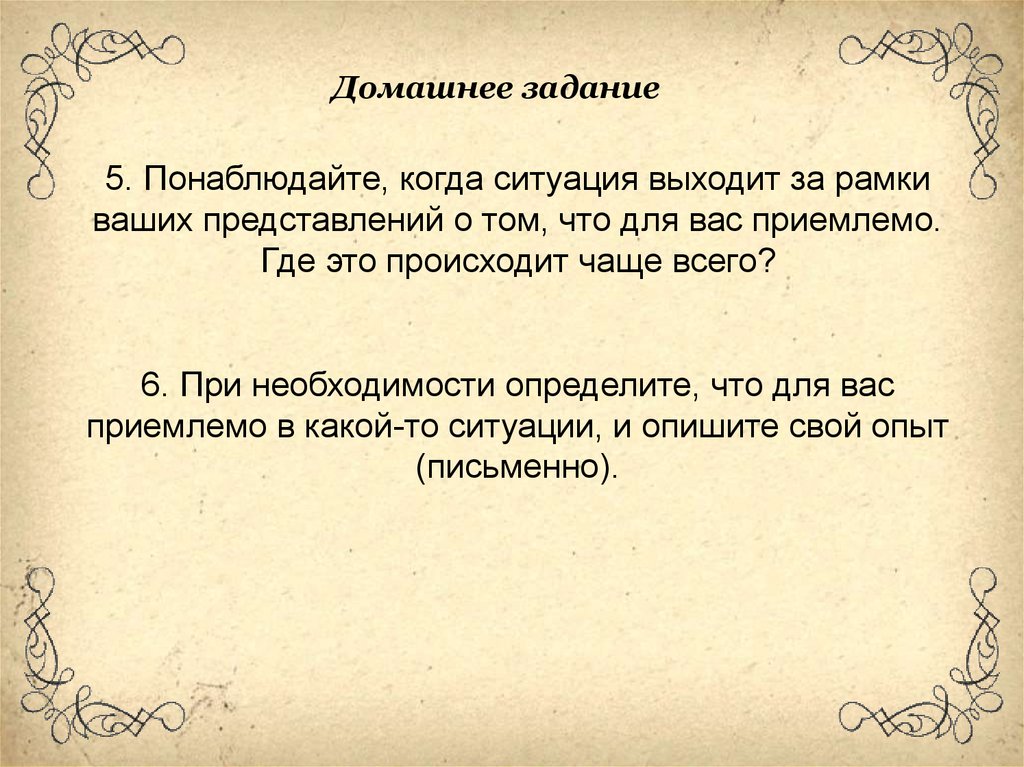 Домашнее задание

5. Понаблюдайте, когда ситуация выходит за рамки ваших представлений о том, что для вас приемлемо. Где это происходит чаще всего?

6. При необходимости определите, что для вас приемлемо в какой-то ситуации, и опишите свой опыт (письменно).